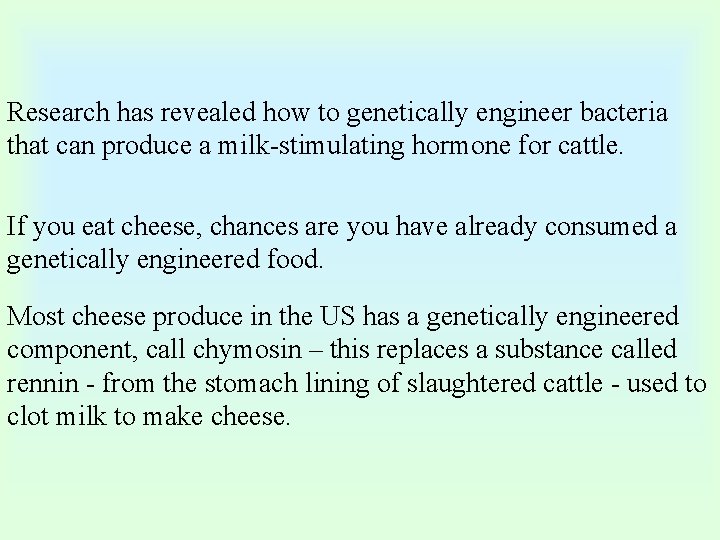 Research has revealed how to genetically engineer bacteria that can produce a milk-stimulating hormone for cattle.

If you eat cheese, chances are you have already consumed a genetically engineered food.

Most cheese produce in the US has a genetically engineered component, call chymosin – this replaces a substance called rennin - from the stomach lining of slaughtered cattle - used to clot milk to make cheese.